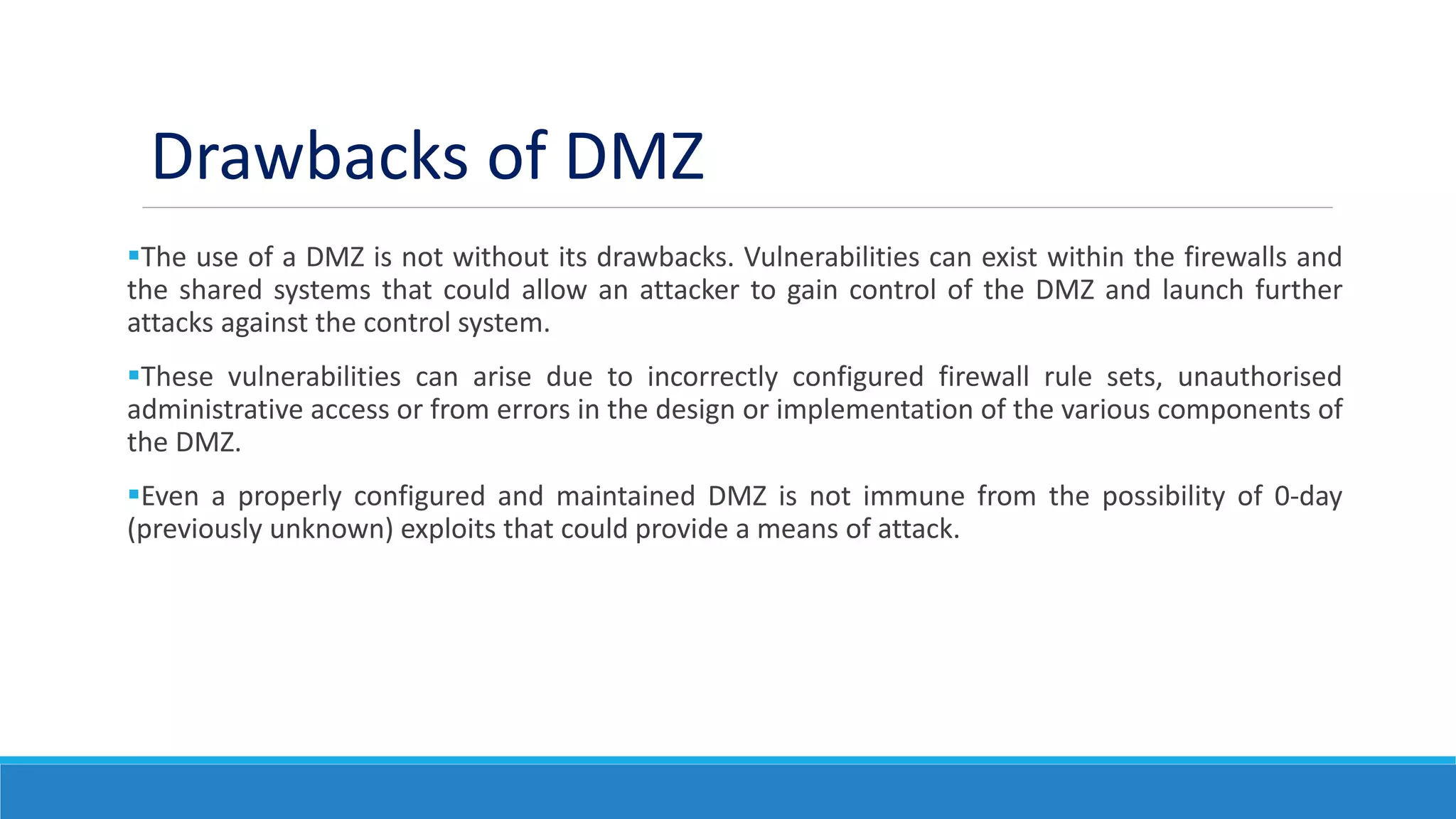 Drawbacks of DMZ

▪The use of a DMZ is not without its drawbacks. Vulnerabilities can exist within the firewalls and the shared systems that could allow an attacker to gain control of the DMZ and launch further attacks against the control system.

▪These vulnerabilities can arise due to incorrectly configured firewall rule sets, unauthorised administrative access or from errors in the design or implementation of the various components of the DMZ.

▪Even a properly configured and maintained DMZ is not immune from the possibility of 0-day (previously unknown) exploits that could provide a means of attack.